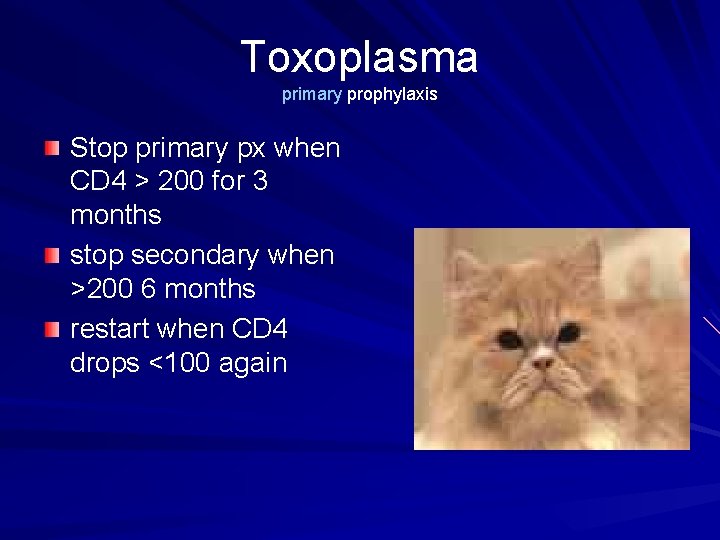 Toxoplasma
primary prophylaxis

Stop primary px when CD4 > 200 for 3 months

stop secondary when >200 6 months

restart when CD4 drops <100 again